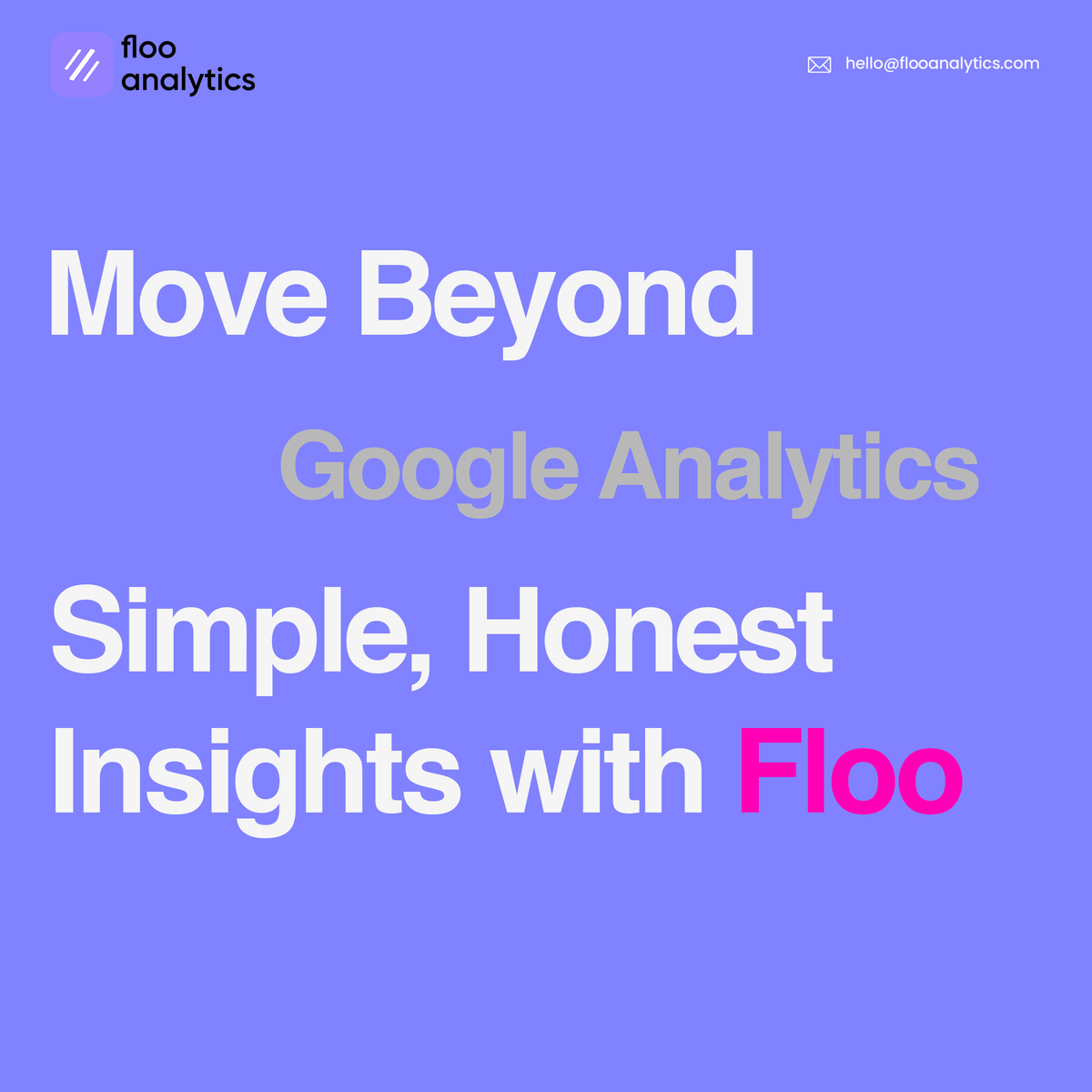 floo analytics

hello@flooanalytics.com

Move Beyond

Google Analytics

Simple, Honest Insights with Floo